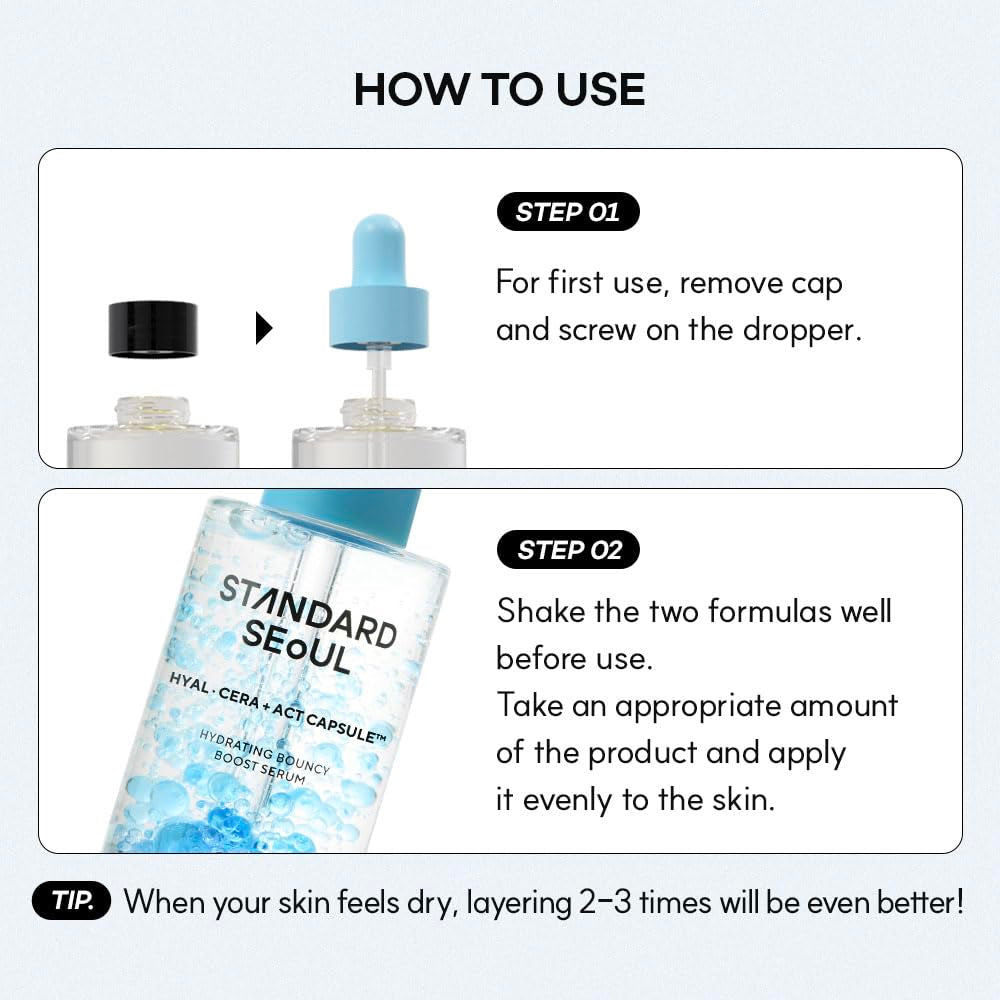 HOW TO USE

STEP 01

For first use, remove cap and screw on the dropper.

STANDARD SEoUL
HYAL · CERA + ACT CAPSULE™
HYDRATING BOUNCY BOOST SERUM

STEP 02

Shake the two formulas well before use.
Take an appropriate amount of the product and apply it evenly to the skin.

TIP. When your skin feels dry, layering 2-3 times will be even better!